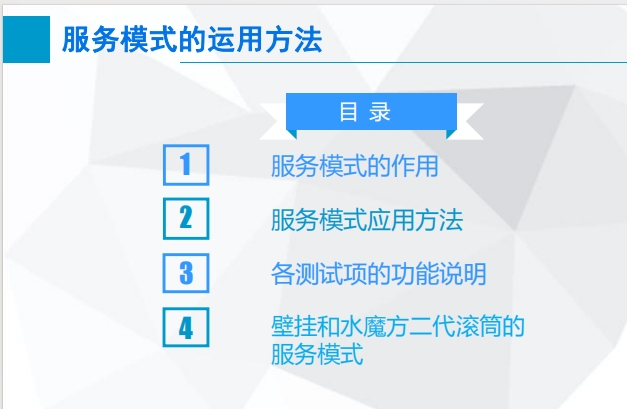 服务模式的运用方法

目 录

1 服务模式的作用

2 服务模式应用方法

3 各测试项的功能说明

4 壁挂和水魔方二代滚筒的服务模式